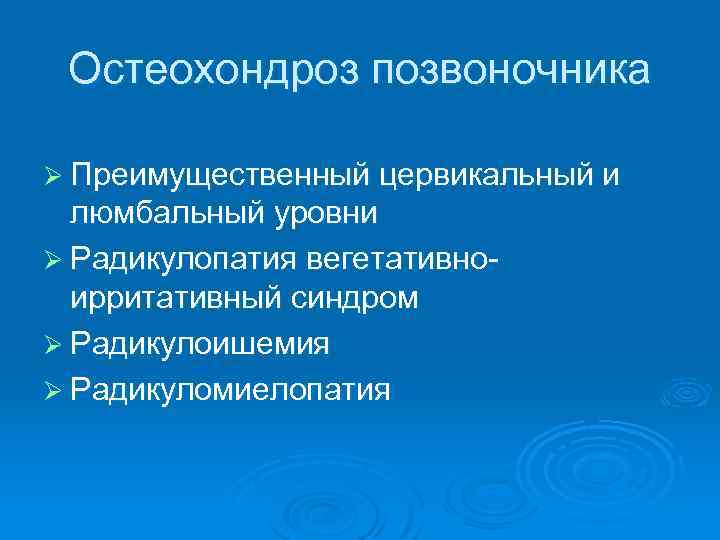 Остеохондроз позвоночника

➢ Преимущественный цервикальный и люмбальный уровни
➢ Радикулопатия вегетативно-ирритативный синдром
➢ Радикулоишемия
➢ Радикуломиелопатия